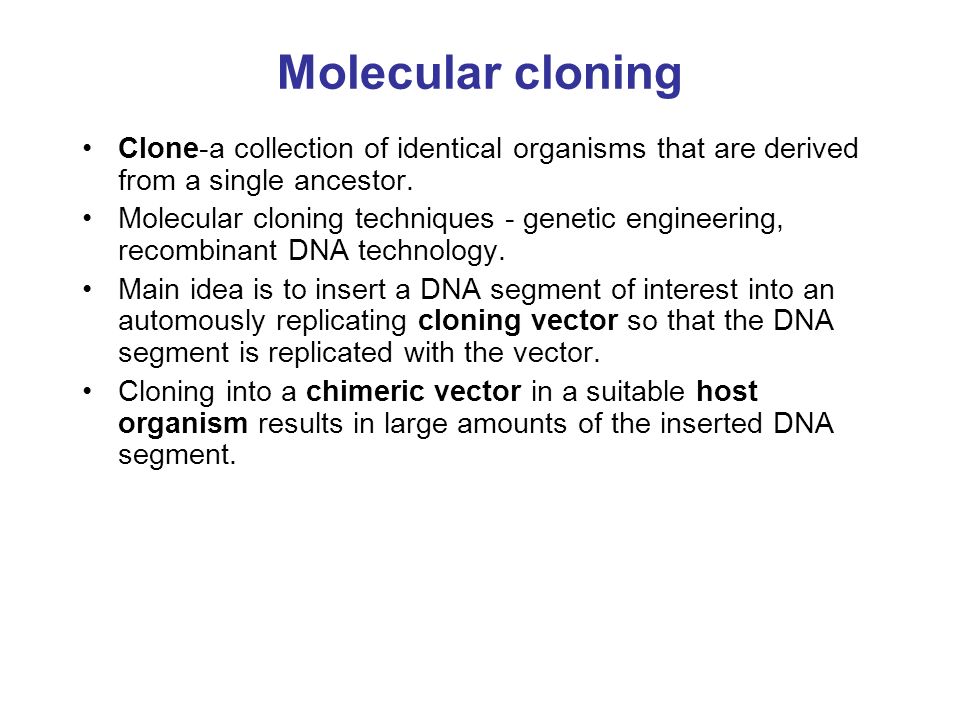 Molecular cloning

• Clone-a collection of identical organisms that are derived from a single ancestor.

• Molecular cloning techniques - genetic engineering, recombinant DNA technology.

• Main idea is to insert a DNA segment of interest into an automously replicating cloning vector so that the DNA segment is replicated with the vector.

• Cloning into a chimeric vector in a suitable host organism results in large amounts of the inserted DNA segment.